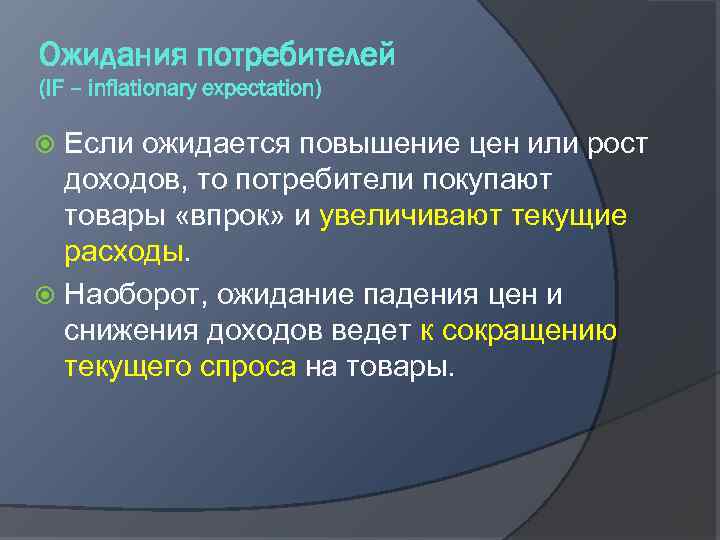 Ожидания потребителей
(IF – inflationary expectation)

Если ожидается повышение цен или рост доходов, то потребители покупают товары «впрок» и увеличивают текущие расходы.

Наоборот, ожидание падения цен и снижения доходов ведет к сокращению текущего спроса на товары.